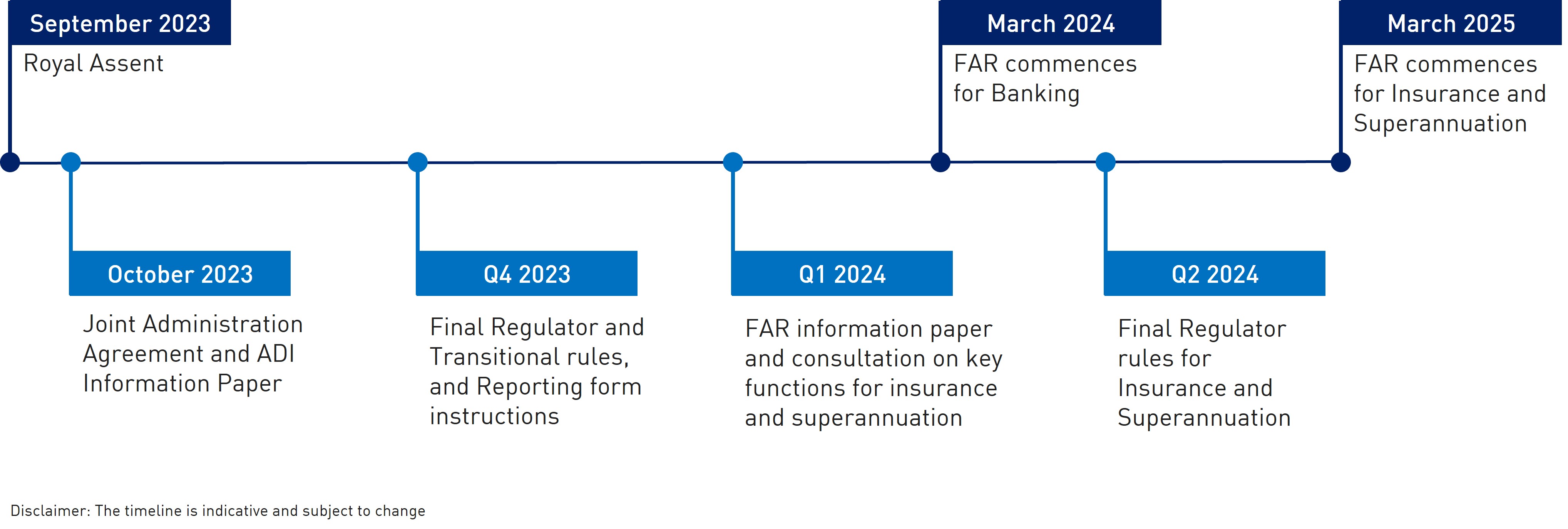 September 2023
Royal Assent

October 2023
Joint Administration Agreement and ADI Information Paper

Q4 2023
Final Regulator and Transitional rules, and Reporting form instructions

Q1 2024
FAR information paper and consultation on key functions for insurance and superannuation

March 2024
FAR commences for Banking

Q2 2024
Final Regulator rules for Insurance and Superannuation

March 2025
FAR commences for Insurance and Superannuation

Disclaimer: The timeline is indicative and subject to change